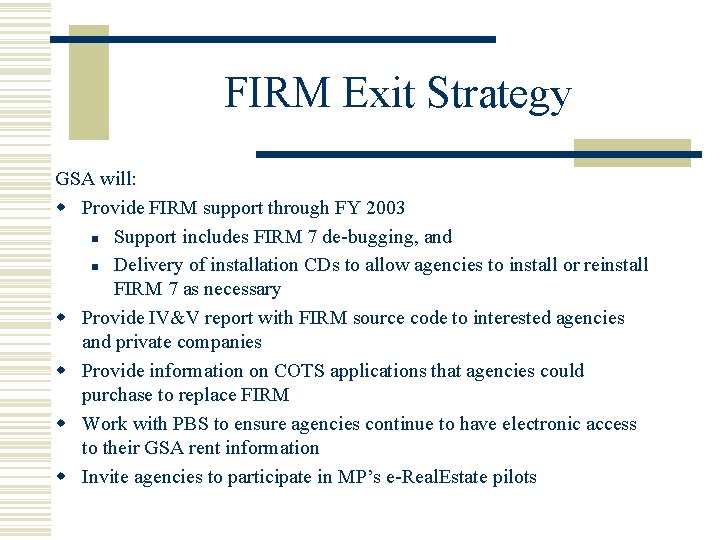 FIRM Exit Strategy

GSA will:

- Provide FIRM support through FY 2003
  - Support includes FIRM 7 de-bugging, and
  - Delivery of installation CDs to allow agencies to install or reinstall FIRM 7 as necessary
- Provide IV&V report with FIRM source code to interested agencies and private companies
- Provide information on COTS applications that agencies could purchase to replace FIRM
- Work with PBS to ensure agencies continue to have electronic access to their GSA rent information
- Invite agencies to participate in MP's e-RealEstate pilots